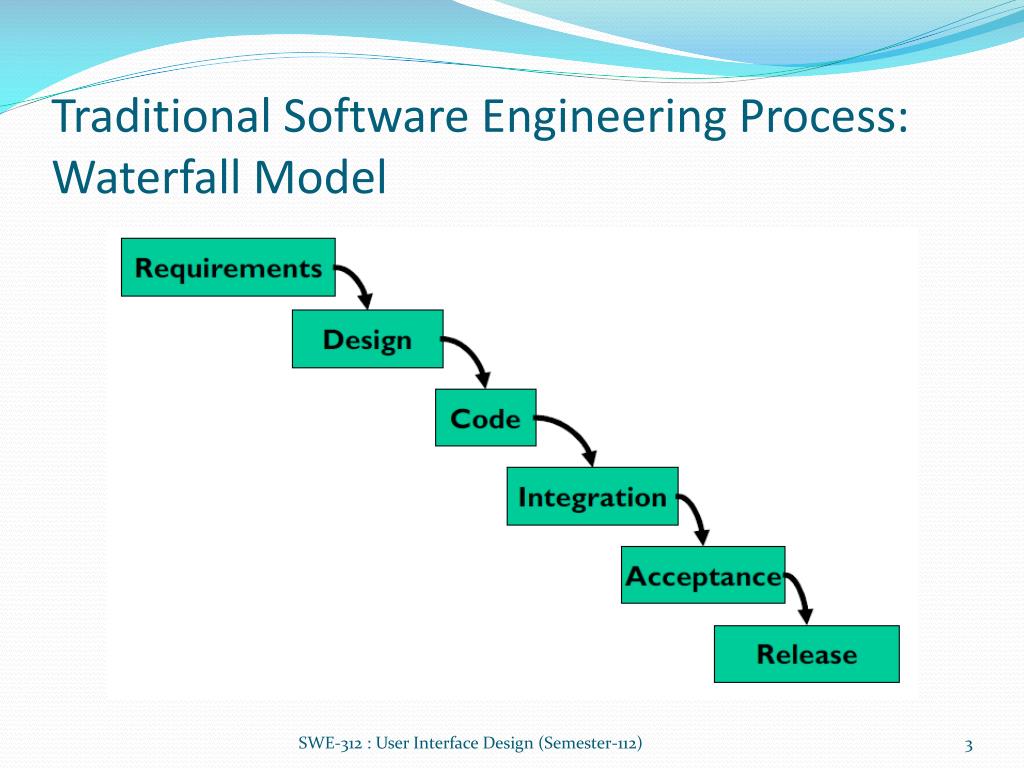 Traditional Software Engineering Process: Waterfall Model

Requirements

Design

Code

Integration

Acceptance

Release

SWE-312 : User Interface Design (Semester-112)

3